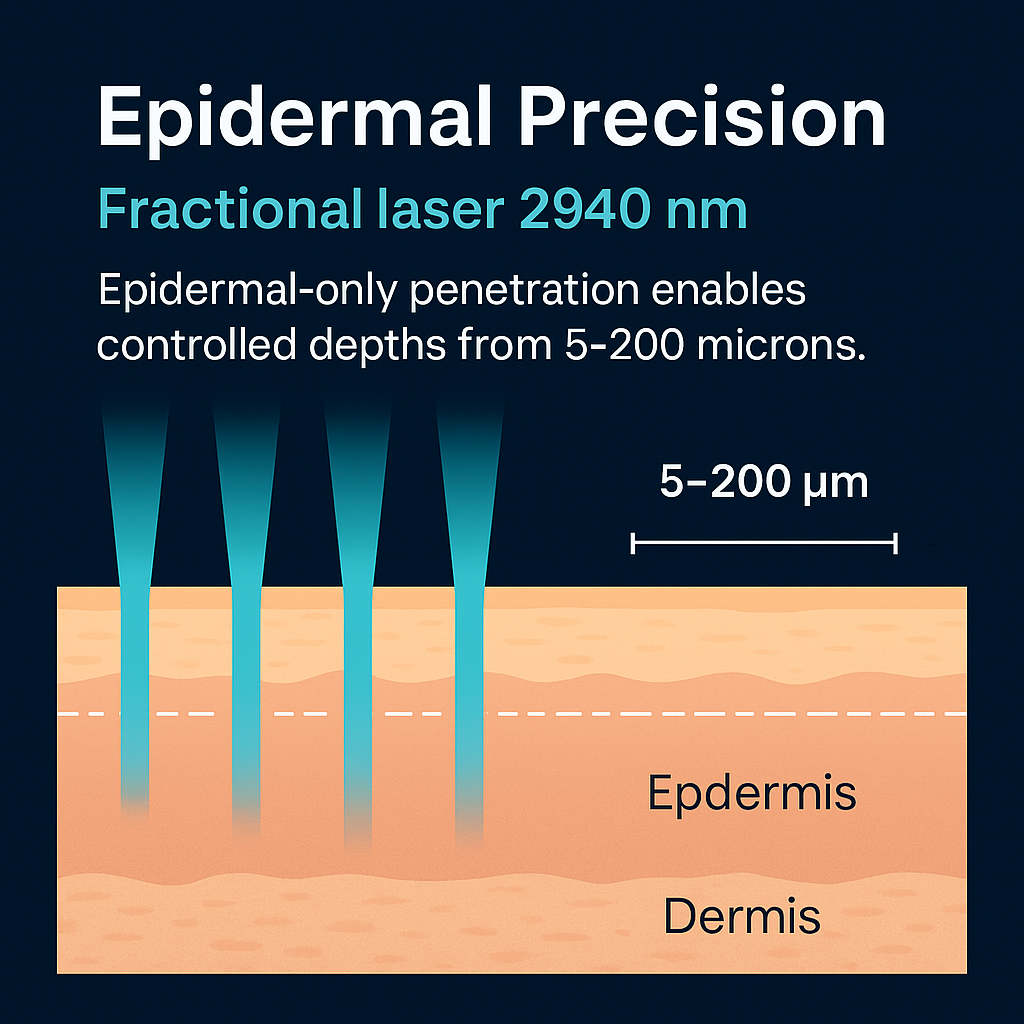 Epidermal Precision

Fractional laser 2940 nm

Epidermal-only penetration enables controlled depths from 5-200 microns.

5–200 μm

Epdermis

Dermis